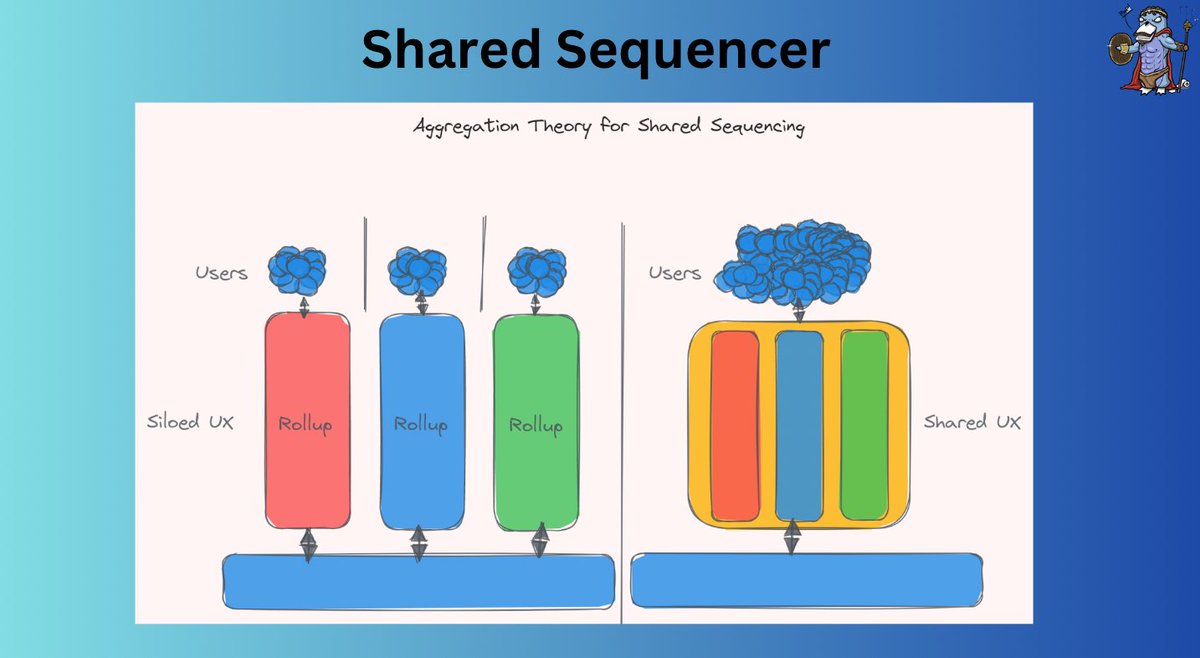 Shared Sequencer

Aggregation Theory for Shared Sequencing

Users

Siloed UX

Rollup

Rollup

Rollup

Users

Shared UX